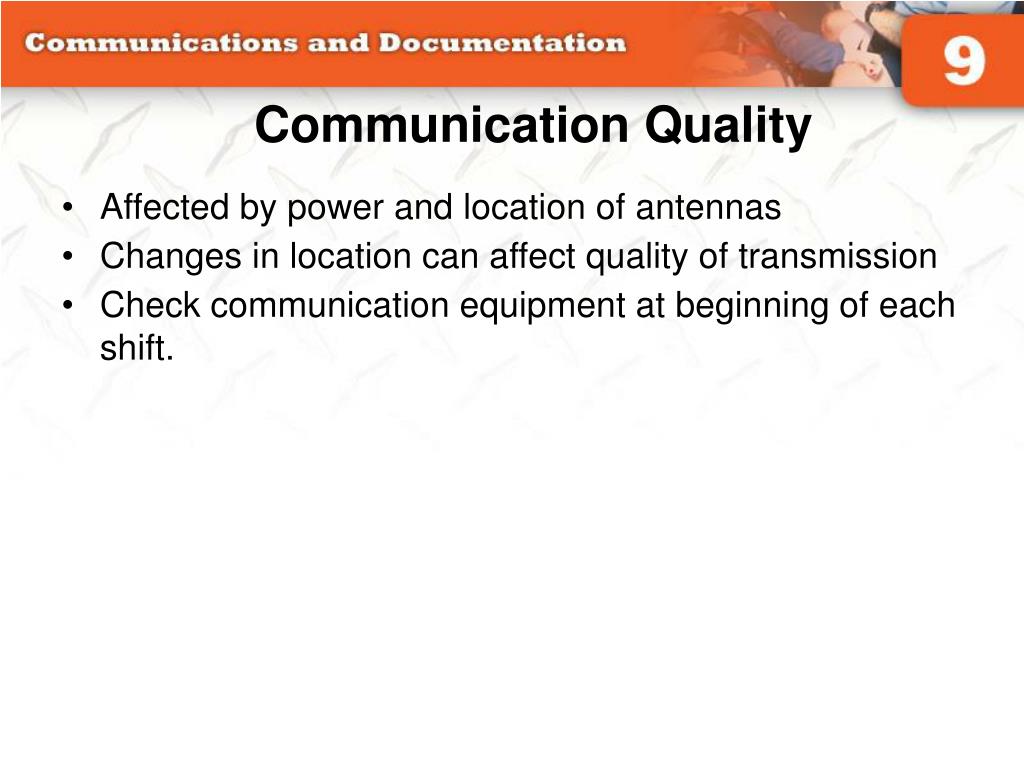 Communications and Documentation

9

Communication Quality

• Affected by power and location of antennas
• Changes in location can affect quality of transmission
• Check communication equipment at beginning of each shift.